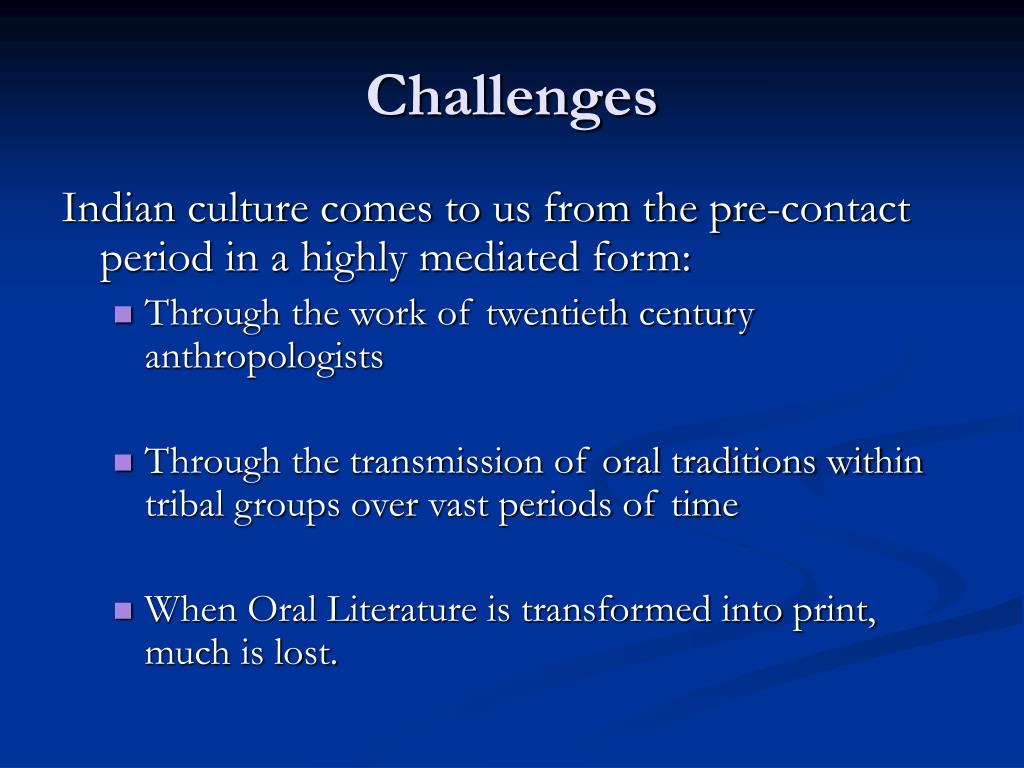 Challenges

Indian culture comes to us from the pre-contact period in a highly mediated form:

- Through the work of twentieth century anthropologists

- Through the transmission of oral traditions within tribal groups over vast periods of time

- When Oral Literature is transformed into print, much is lost.